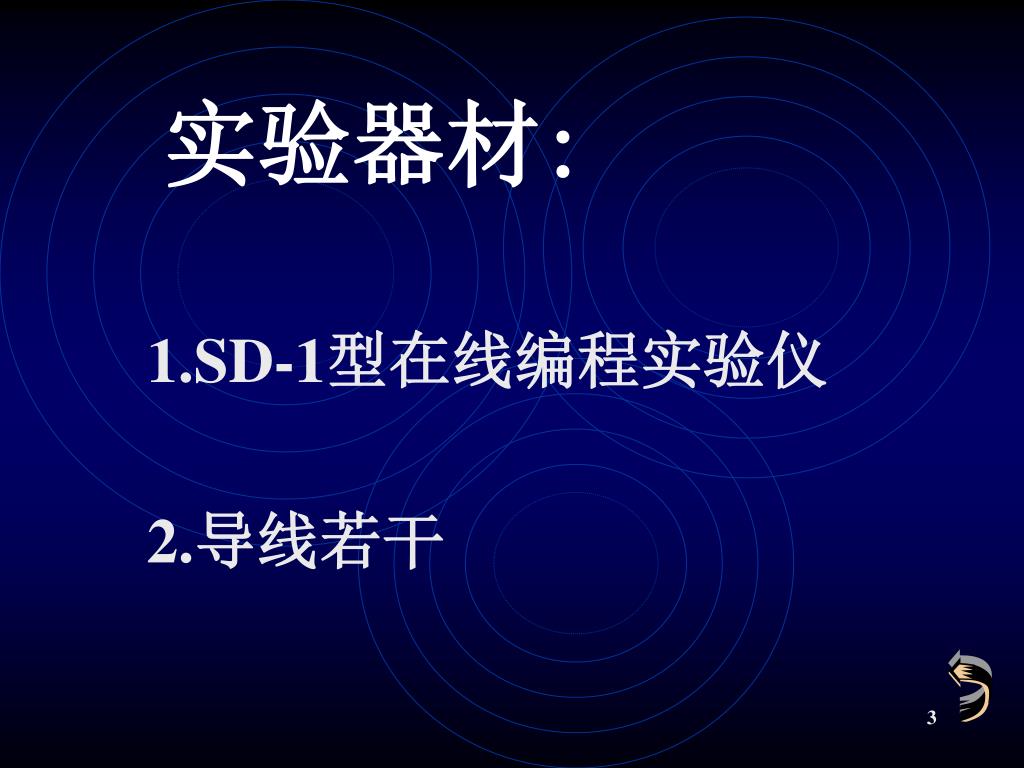 实验器材:

1.SD-1型在线编程实验仪

2.导线若干

3